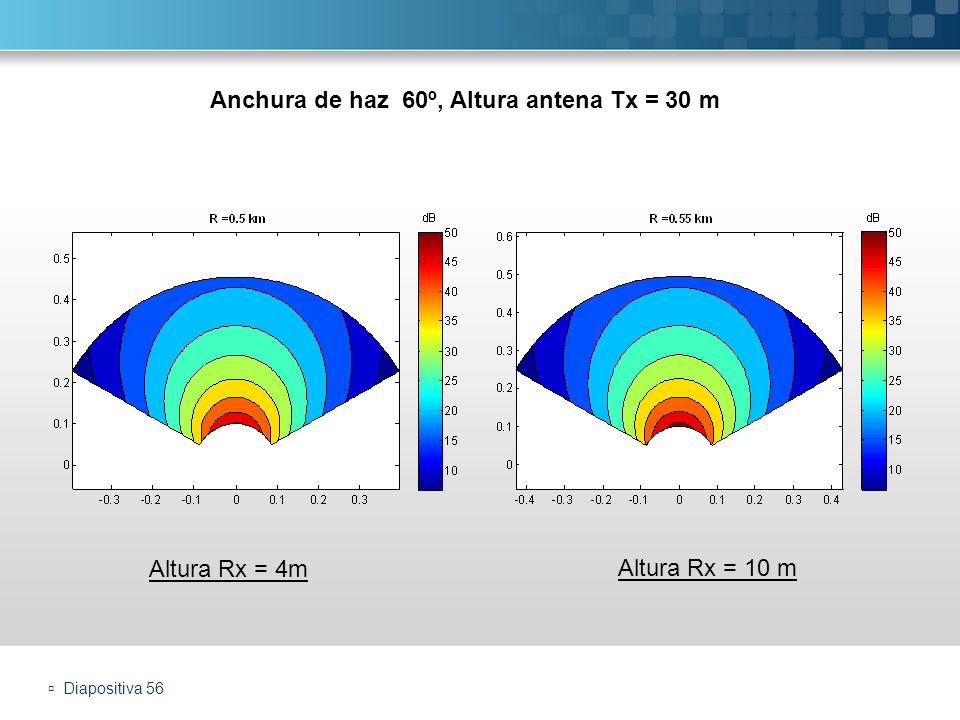 Anchura de haz 60º, Altura antena Tx = 30 m

R =0.5 km

0.5
0.4
0.3
0.2
0.1
0

-0.3 -0.2 -0.1 0 0.1 0.2 0.3

dB
50
45
40
35
30
25
20
15
10

R =0.55 km

0.6
0.5
0.4
0.3
0.2
0.1
0

-0.4 -0.3 -0.2 -0.1 0 0.1 0.2 0.3 0.4

dB
50
45
40
35
30
25
20
15
10

Altura Rx = 4m

Altura Rx = 10 m

Diapositiva 56